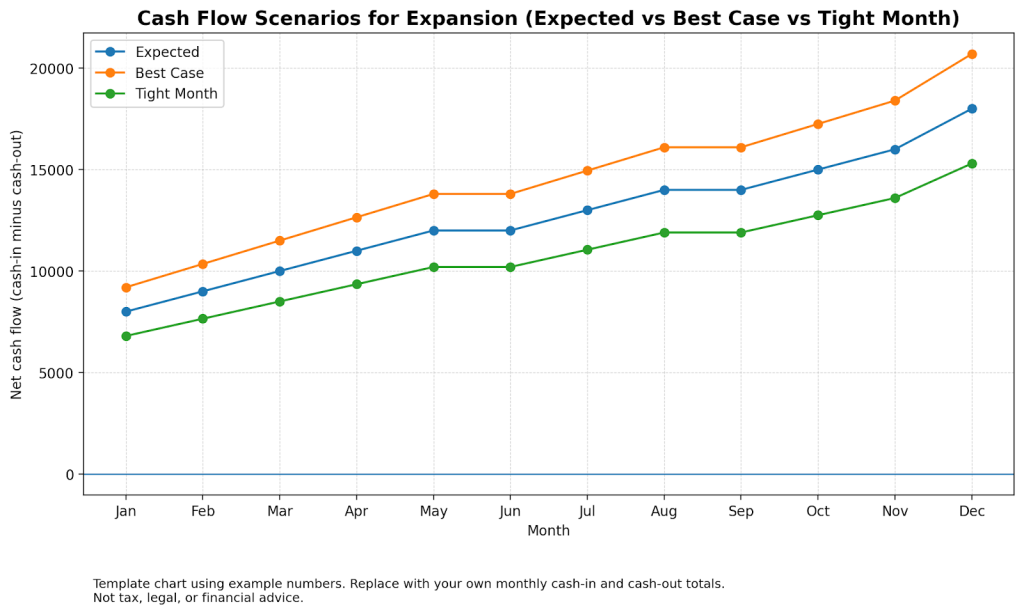 Cash Flow Scenarios for Expansion (Expected vs Best Case vs Tight Month)

Expected
Best Case
Tight Month

Net cash flow (cash-in minus cash-out)

20000
15000
10000
5000
0

Jan Feb Mar Apr May Jun Jul Aug Sep Oct Nov Dec

Month

Template chart using example numbers. Replace with your own monthly cash-in and cash-out totals.
Not tax, legal, or financial advice.